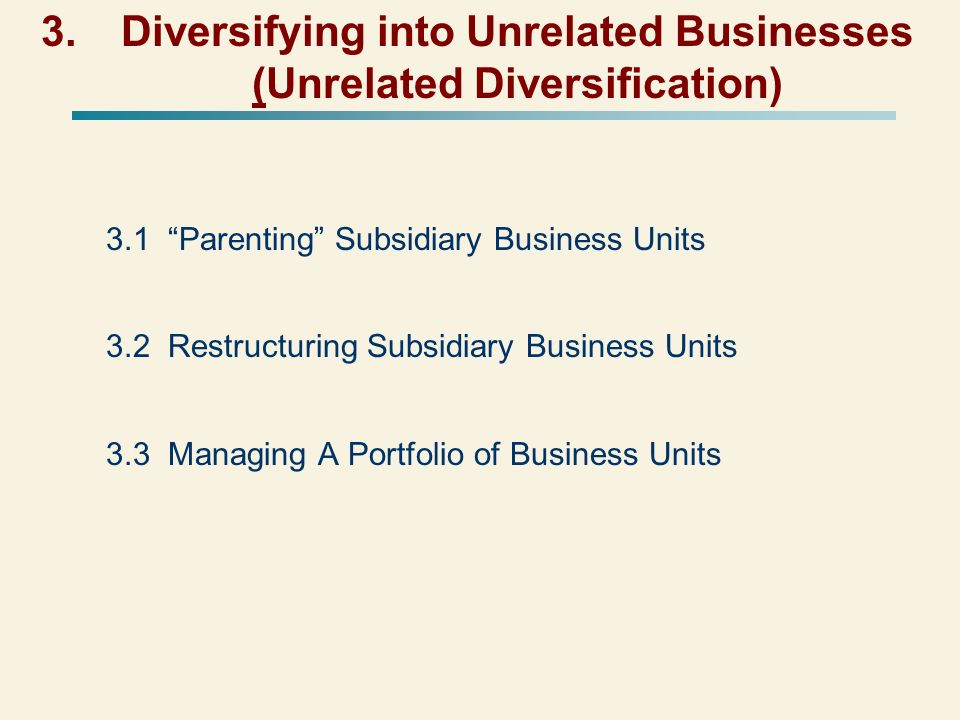 3. Diversifying into Unrelated Businesses (Unrelated Diversification)

3.1 “Parenting” Subsidiary Business Units

3.2 Restructuring Subsidiary Business Units

3.3 Managing A Portfolio of Business Units